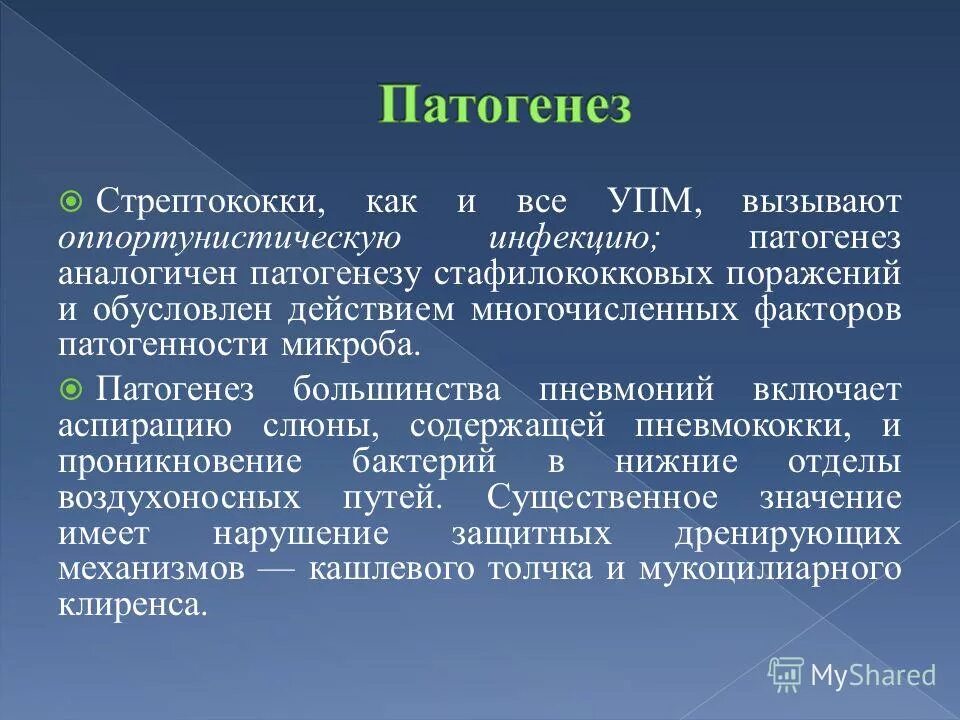 Патогенез

Стрептококки, как и все УПМ, вызывают оппортунистическую инфекцию; патогенез аналогичен патогенезу стафилококковых поражений и обусловлен действием многочисленных факторов патогенности микроба.

Патогенез большинства пневмоний включает аспирацию слюны, содержащей пневмококки, и проникновение бактерий в нижние отделы воздухоносных путей. Существенное значение имеет нарушение защитных дренирующих механизмов — кашлевого толчка и мукоцилиарного клиренса.

MyShared